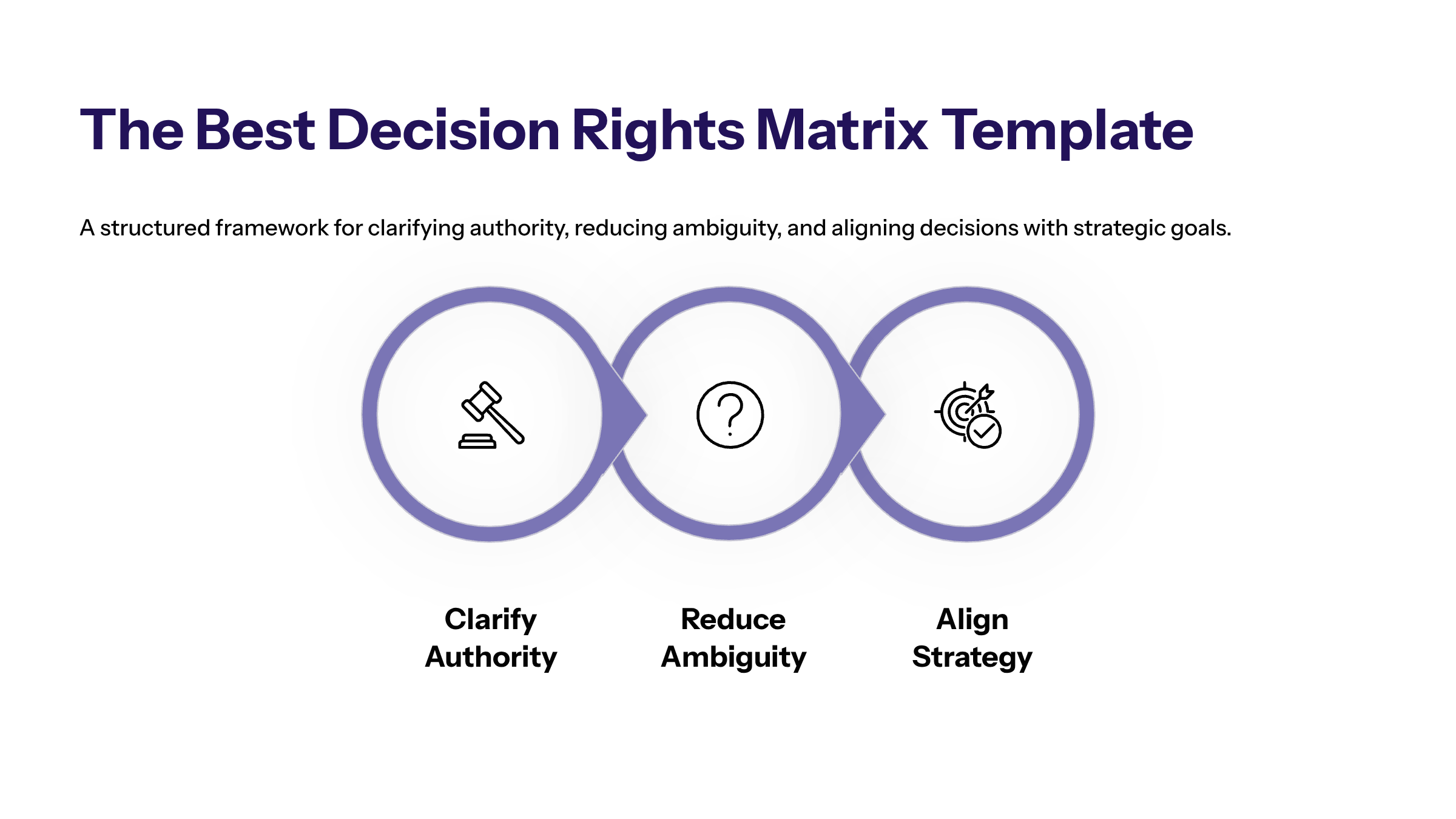 The Best Decision Rights Matrix Template

A structured framework for clarifying authority, reducing ambiguity, and aligning decisions with strategic goals.

Clarify Authority

Reduce Ambiguity

Align Strategy